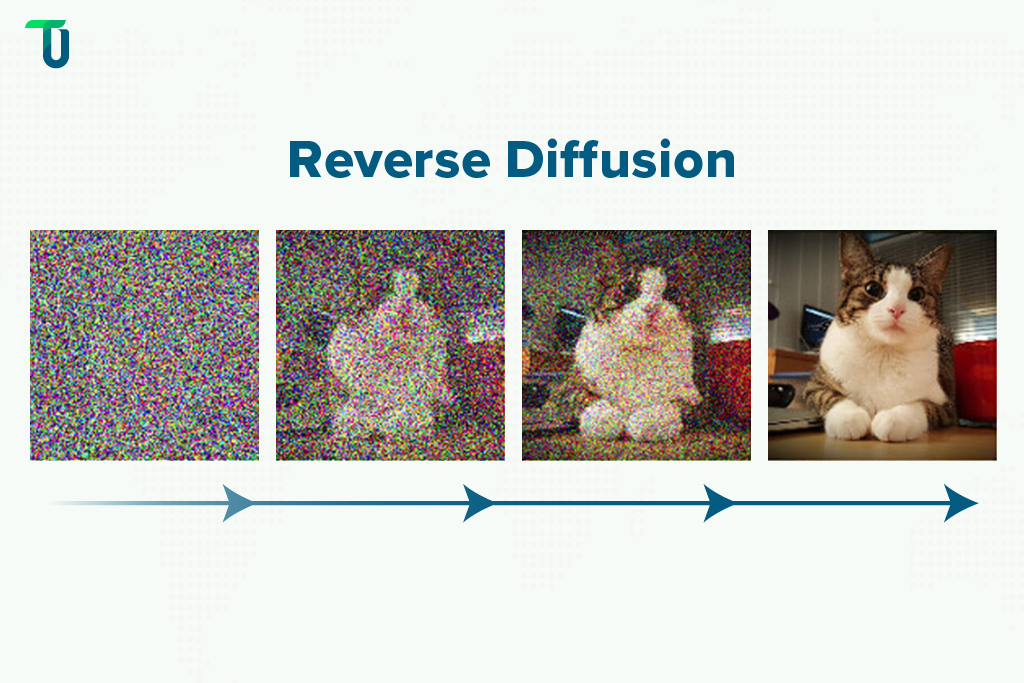 Reverse Diffusion